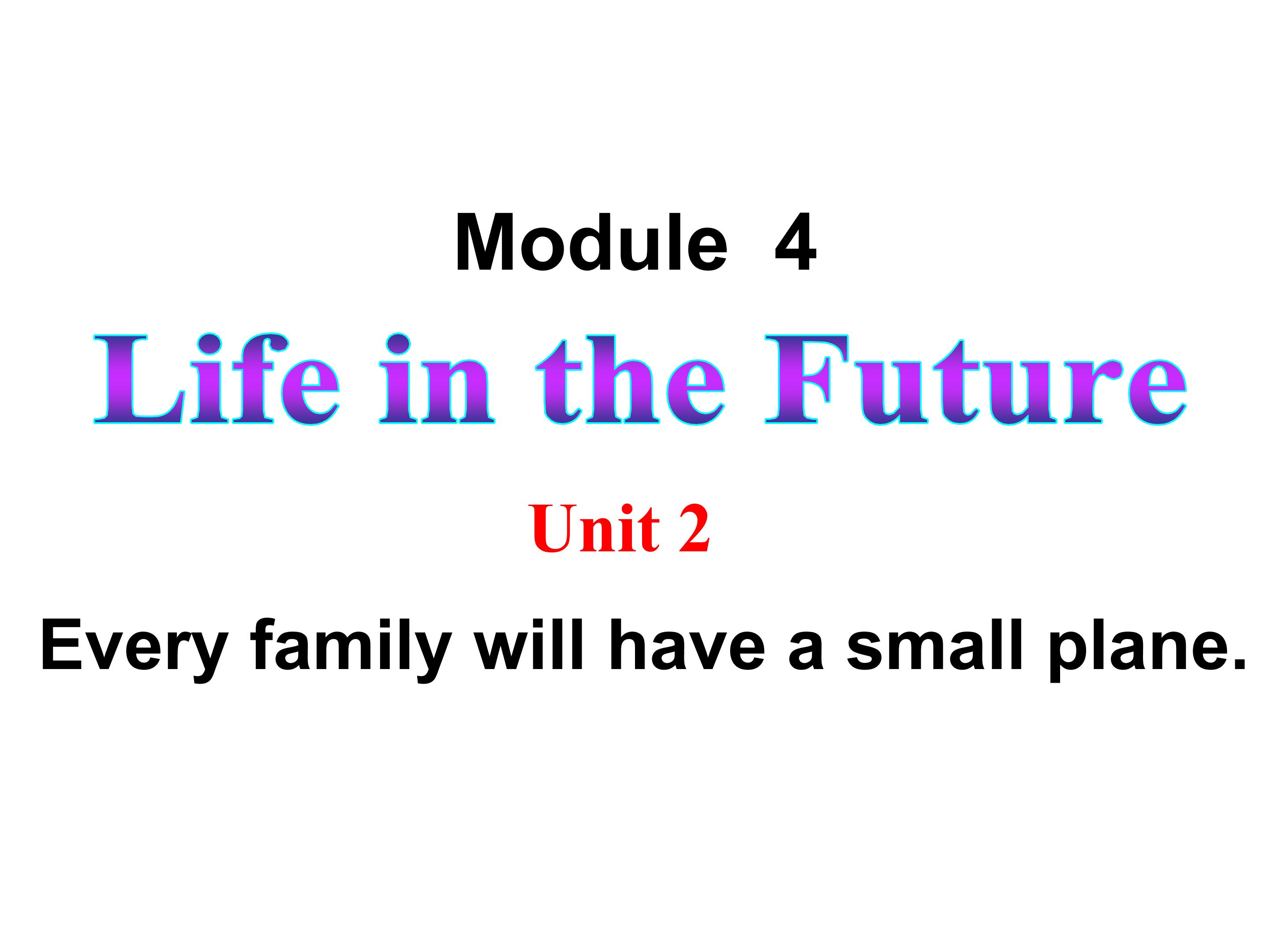 Module 4

Life in the Future

Unit 2

Every family will have a small plane.